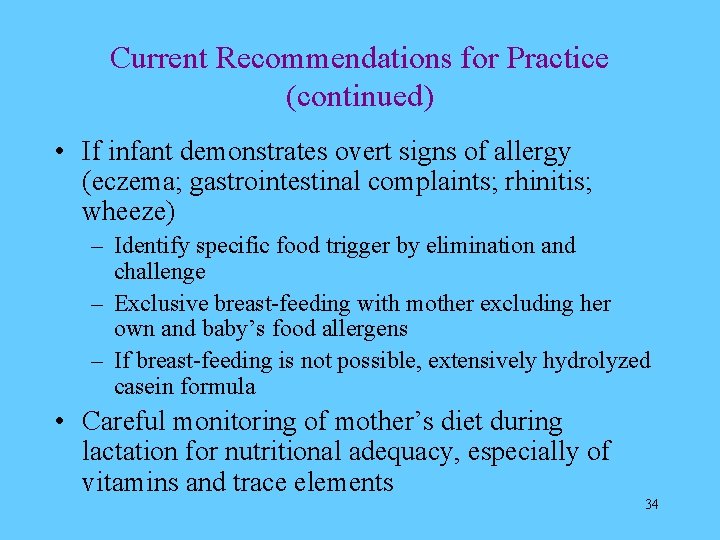 Current Recommendations for Practice (continued)

• If infant demonstrates overt signs of allergy (eczema; gastrointestinal complaints; rhinitis; wheeze)
– Identify specific food trigger by elimination and challenge
– Exclusive breast-feeding with mother excluding her own and baby’s food allergens
– If breast-feeding is not possible, extensively hydrolyzed casein formula
• Careful monitoring of mother’s diet during lactation for nutritional adequacy, especially of vitamins and trace elements

34